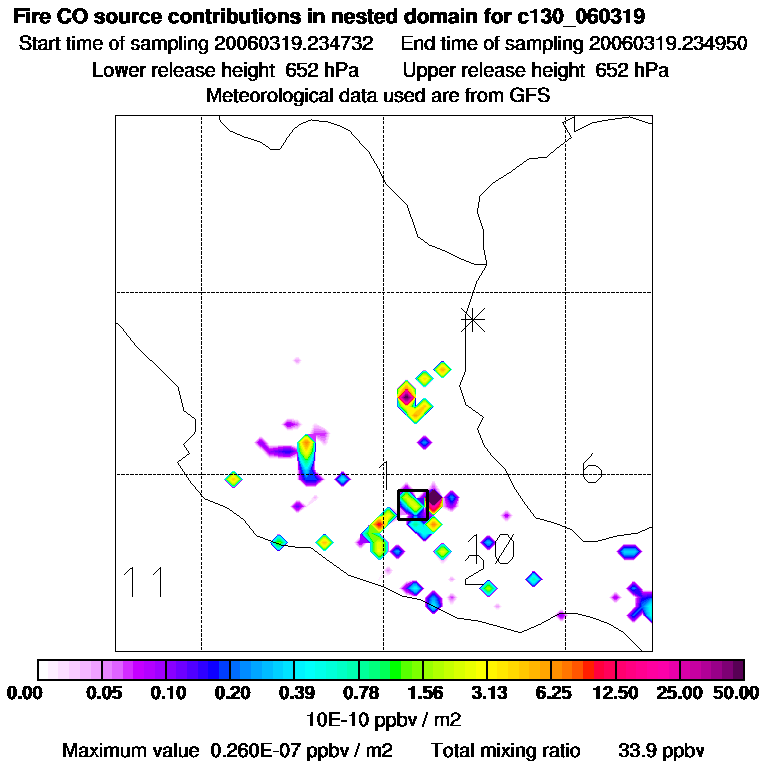 Fire CO source contributions in nested domain for c130_060319
Start time of sampling 20060319.234732 End time of sampling 20060319.234950
Lower release height 652 hPa Upper release height 652 hPa
Meteorological data used are from GFS

1
6
10
2
11

0.00 0.05 0.10 0.20 0.39 0.78 1.56 3.13 6.25 12.50 25.00 50.00
10E-10 ppbv / m2
Maximum value 0.260E-07 ppbv / m2 Total mixing ratio 33.9 ppbv